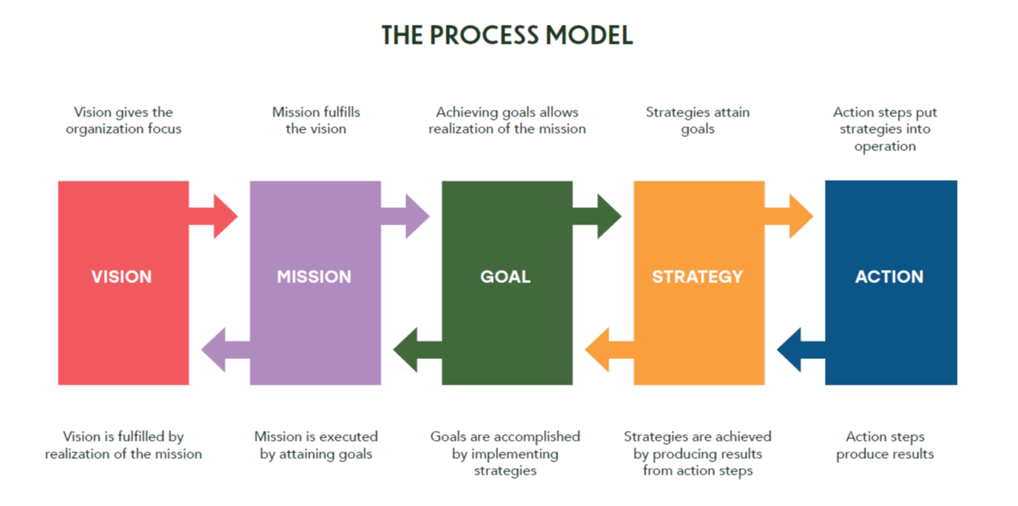 THE PROCESS MODEL

Vision gives the organization focus

Mission fulfills the vision

Achieving goals allows realization of the mission

Strategies attain goals

Action steps put strategies into operation

VISION

MISSION

GOAL

STRATEGY

ACTION

Vision is fulfilled by realization of the mission

Mission is executed by attaining goals

Goals are accomplished by implementing strategies

Strategies are achieved by producing results from action steps

Action steps produce results